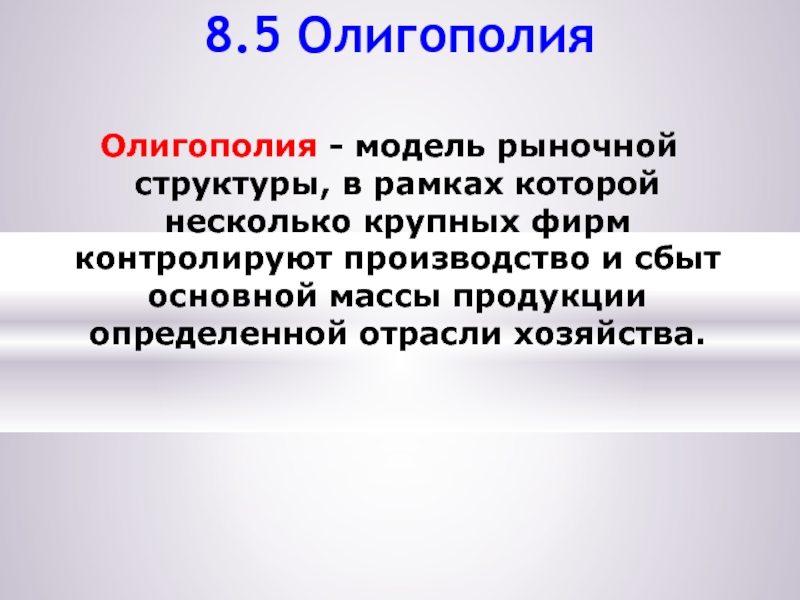 8.5 Олигополия

Олигополия - модель рыночной структуры, в рамках которой несколько крупных фирм контролируют производство и сбыт основной массы продукции определенной отрасли хозяйства.